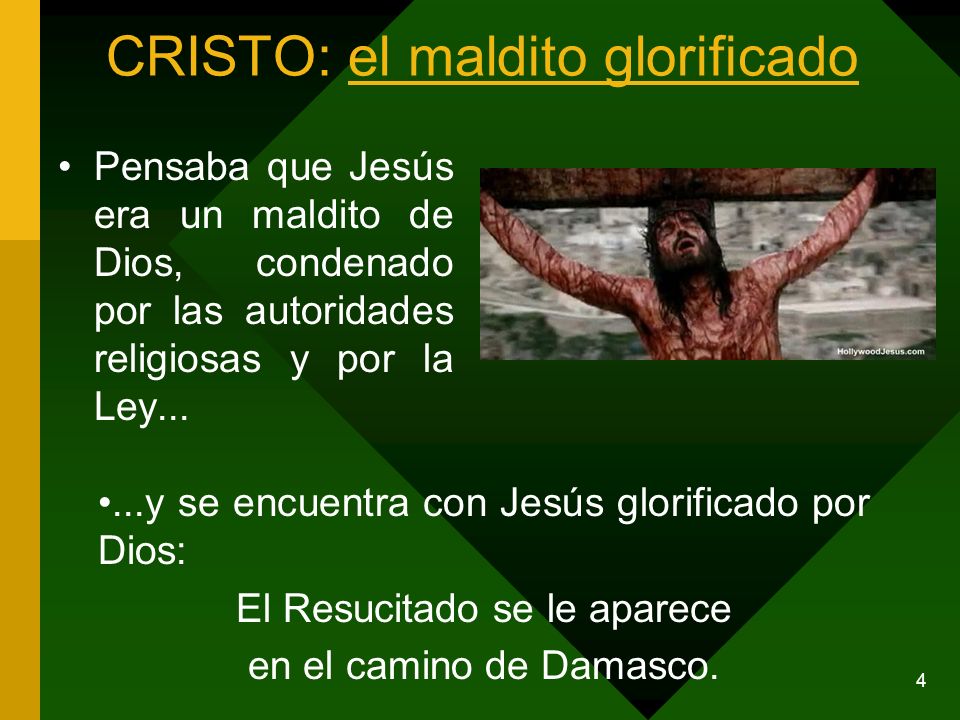 CRISTO: el maldito glorificado

• Pensaba que Jesús era un maldito de Dios, condenado por las autoridades religiosas y por la Ley...

HollywoodJesus.com

•...y se encuentra con Jesús glorificado por Dios:

El Resucitado se le aparece en el camino de Damasco.

4